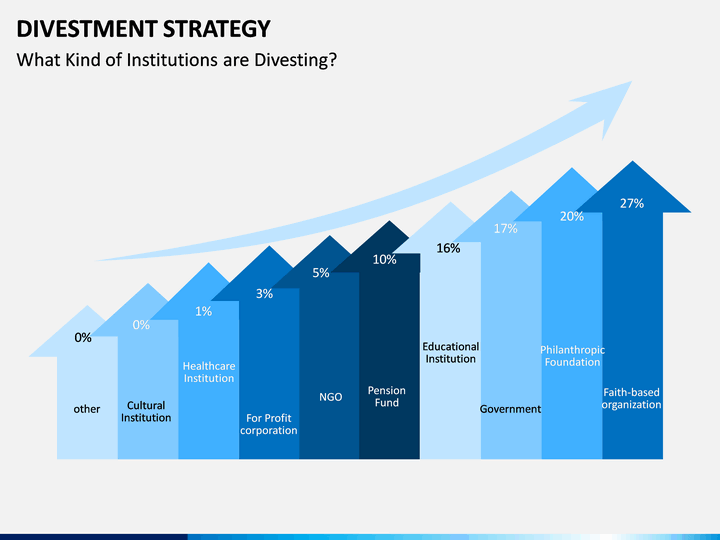 DIVESTMENT STRATEGY

What Kind of Institutions are Divesting?

0%
other

0%
Cultural Institution

1%
Healthcare Institution

3%
For Profit corporation

5%
NGO

10%
Pension Fund

16%
Educational Institution

17%
Government

20%
Philanthropic Foundation

27%
Faith-based organization